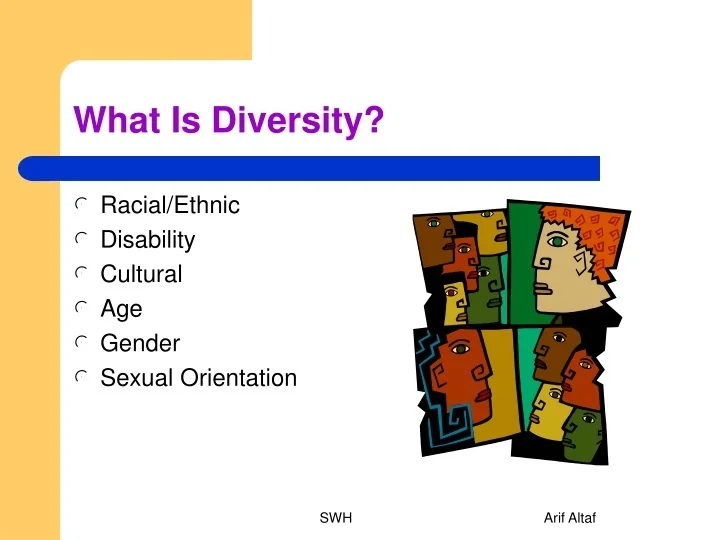 What Is Diversity?

Racial/Ethnic
Disability
Cultural
Age
Gender
Sexual Orientation

SWH

Arif Altaf